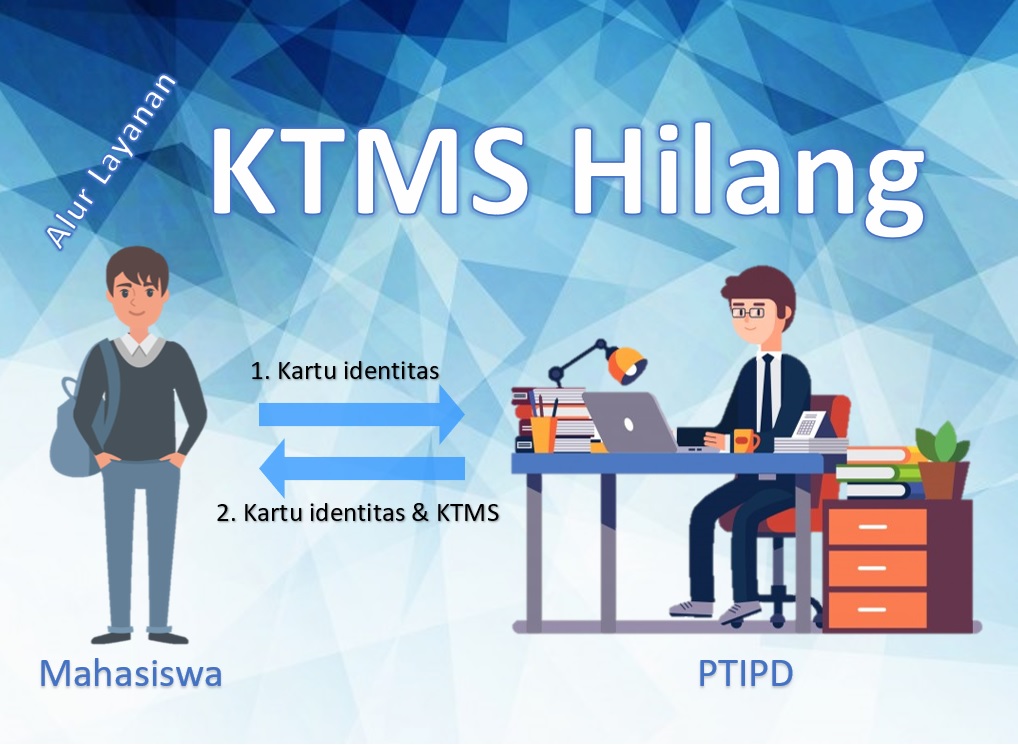 Alur Layanan

KTMS Hilang

1. Kartu identitas

2. Kartu identitas & KTMS

Mahasiswa

PTIPD